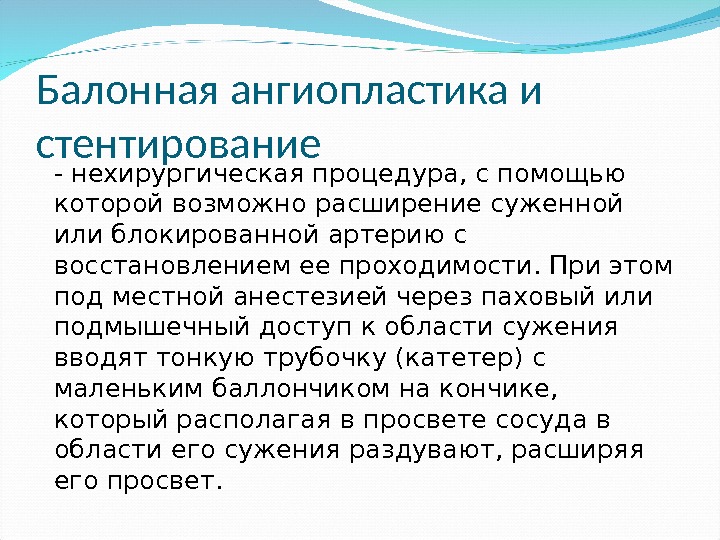 Балонная ангиопластика и стентирование

- нехирургическая процедура, с помощью которой возможно расширение суженной или блокированной артерию с восстановлением ее проходимости. При этом под местной анестезией через паховый или подмышечный доступ к области сужения вводят тонкую трубочку (катетер) с маленьким баллончиком на кончике, который располагая в просвете сосуда в области его сужения раздувают, расширяя его просвет.